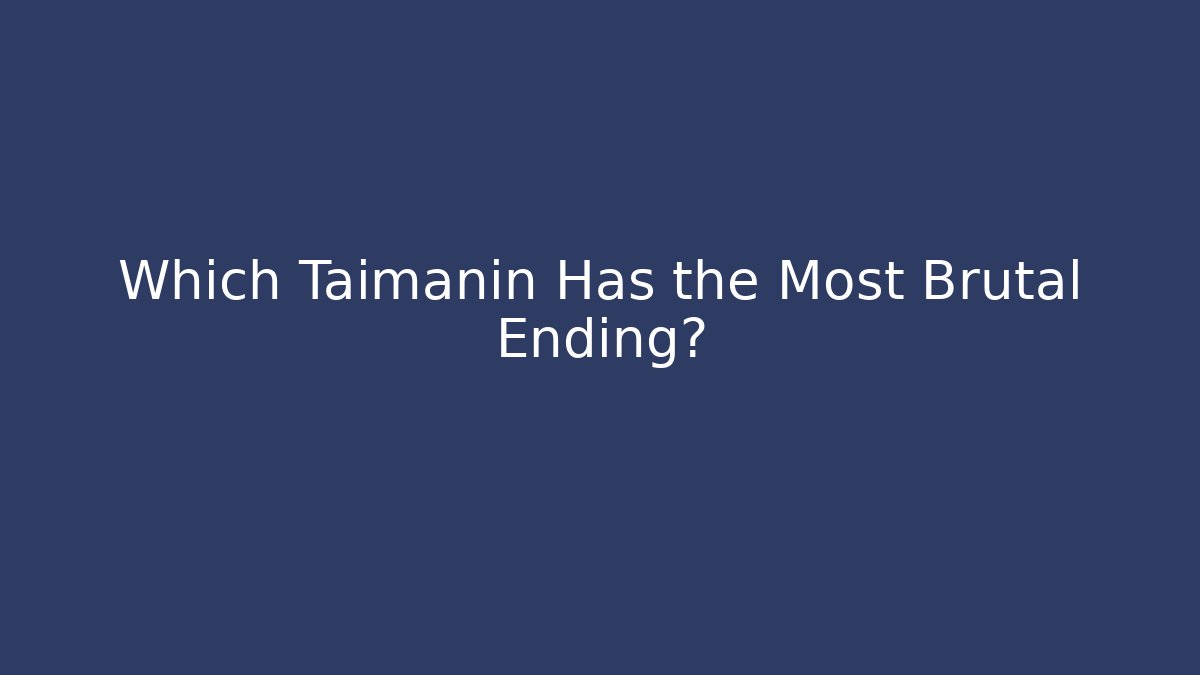 Which Taimanin Has the Most Brutal Ending?